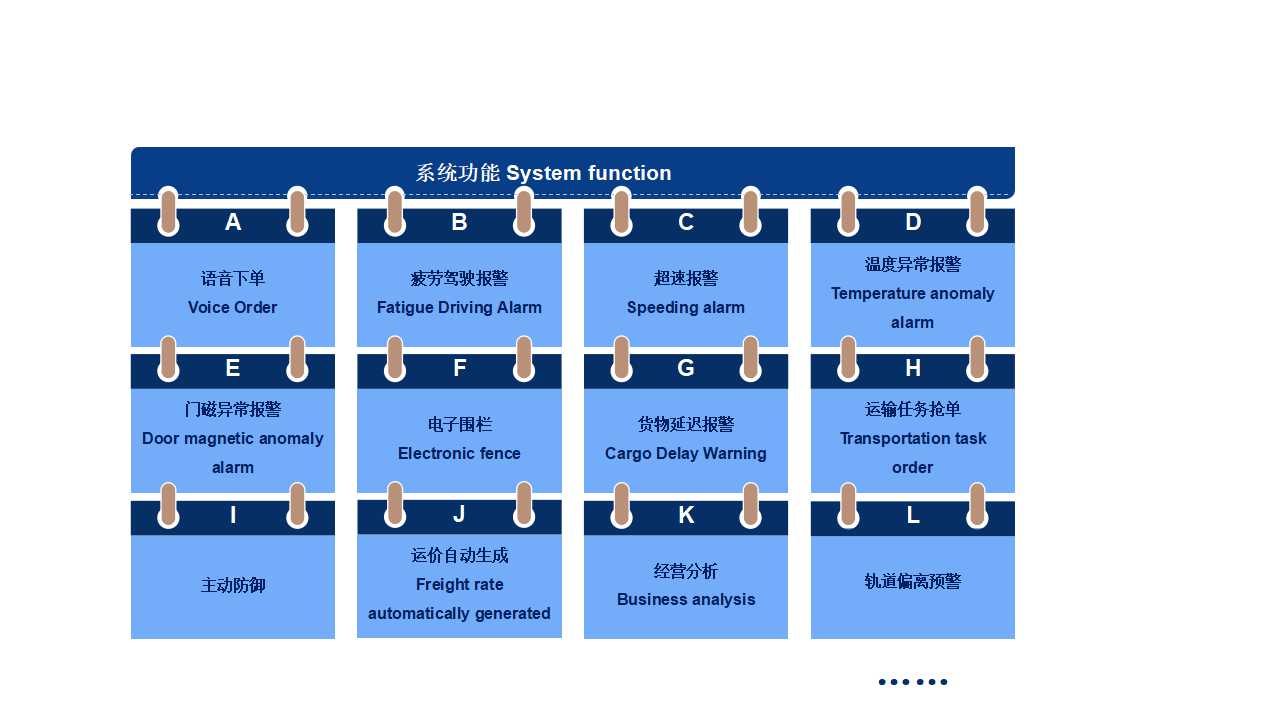 系统功能 System function

A
语音下单
Voice Order

B
疲劳驾驶报警
Fatigue Driving Alarm

C
超速报警
Speeding alarm

D
温度异常报警
Temperature anomaly alarm

E
门磁异常报警
Door magnetic anomaly alarm

F
电子围栏
Electronic fence

G
货物延迟报警
Cargo Delay Warning

H
运输任务抢单
Transportation task order

I
主动防御

J
运价自动生成
Freight rate automatically generated

K
经营分析
Business analysis

L
轨道偏离预警

......